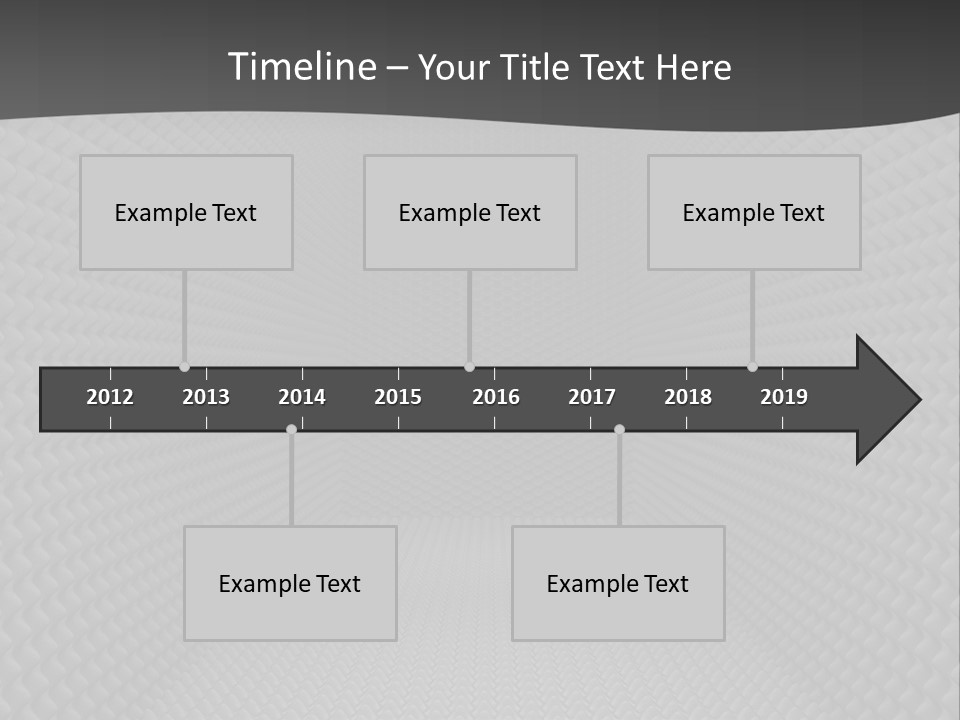 Timeline – Your Title Text Here

Example Text

Example Text

Example Text

2012 2013 2014 2015 2016 2017 2018 2019

Example Text

Example Text